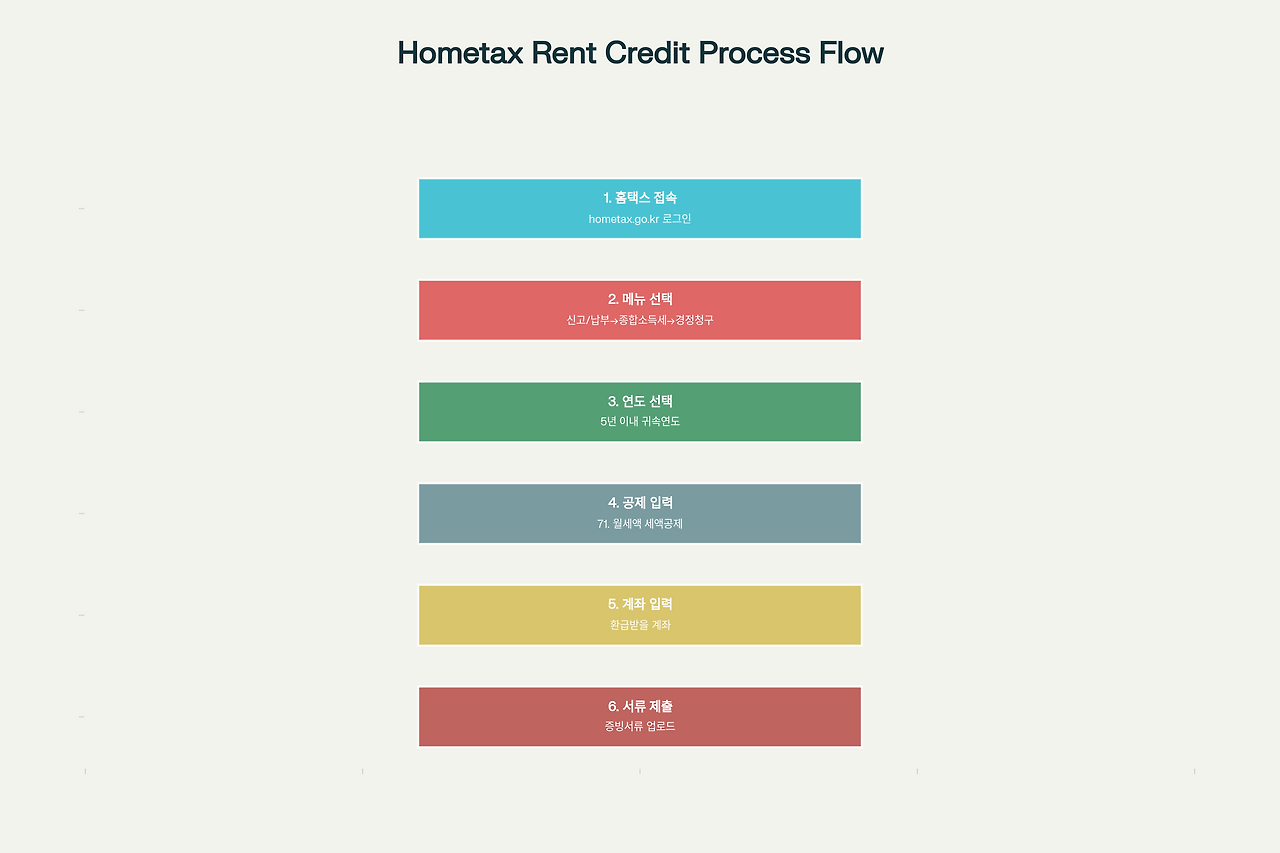 Hometax Rent Credit Process Flow

1. 홈택스 접속
hometax.go.kr 로그인

2. 메뉴 선택
신고/납부→종합소득세→경정청구

3. 연도 선택
5년 이내 귀속연도

4. 공제 입력
71. 월세액 세액공제

5. 계좌 입력
환급받을 계좌

6. 서류 제출
증빙서류 업로드